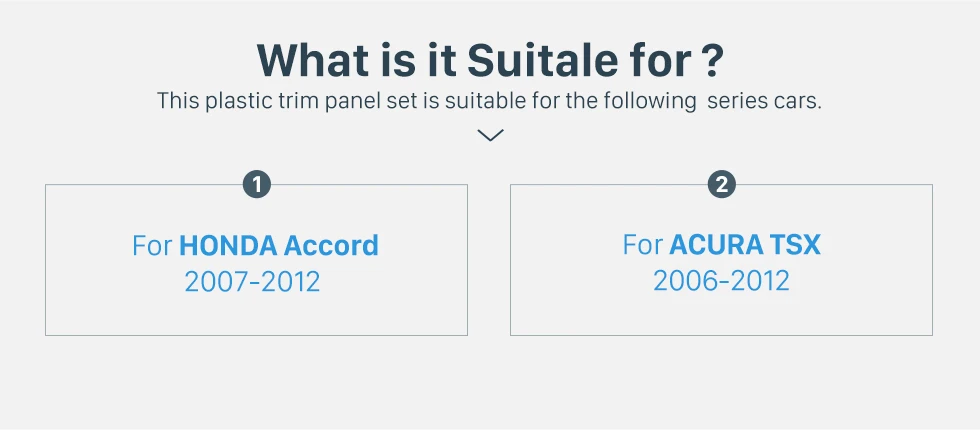 What is it Suitale for ?
This plastic trim panel set is suitable for the following series cars.

1
For HONDA Accord
2007-2012

2
For ACURA TSX
2006-2012